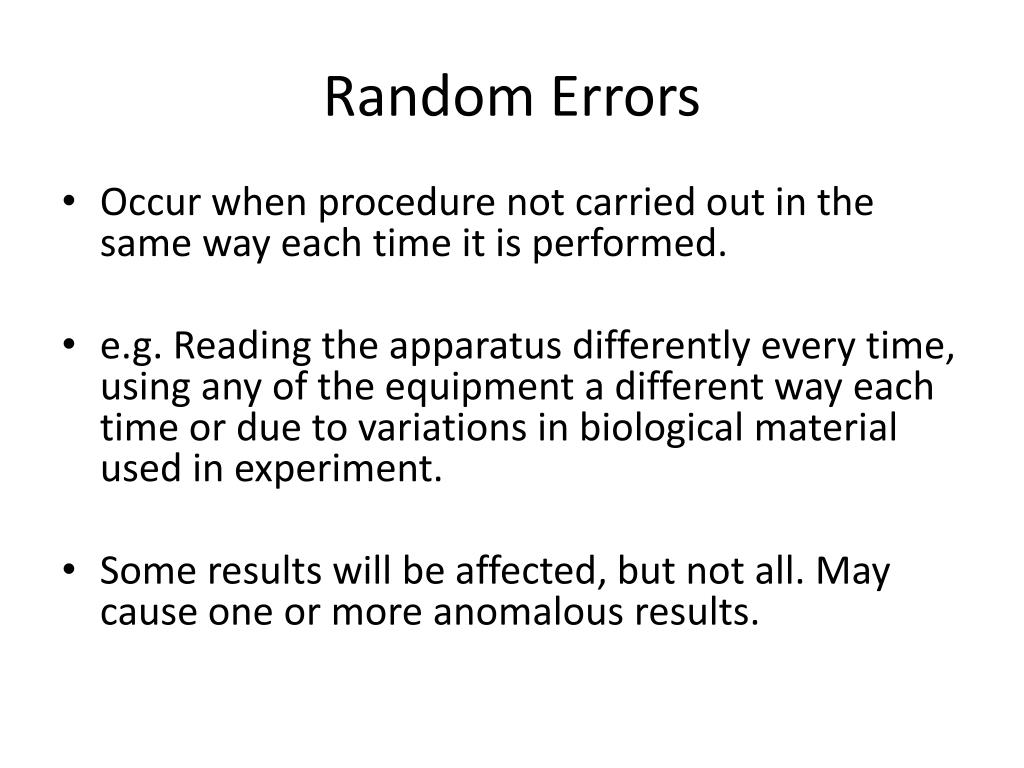 Random Errors

• Occur when procedure not carried out in the same way each time it is performed.

• e.g. Reading the apparatus differently every time, using any of the equipment a different way each time or due to variations in biological material used in experiment.

• Some results will be affected, but not all. May cause one or more anomalous results.